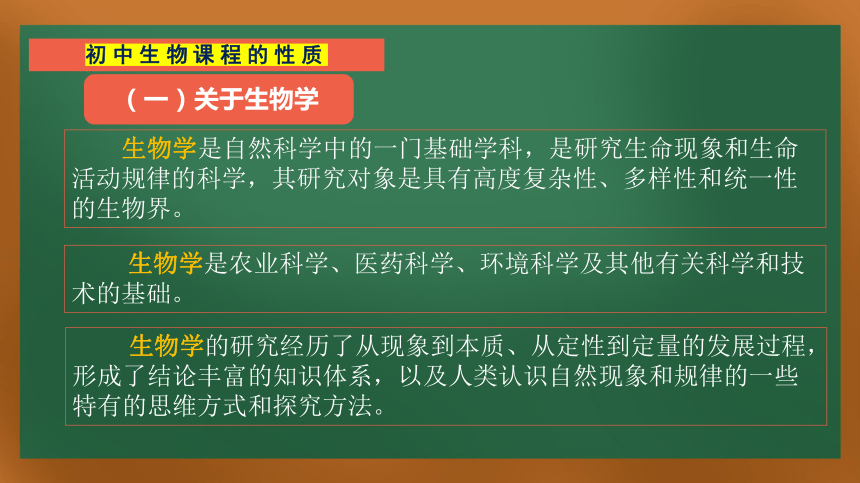 初中生物课程的性质

（一）关于生物学

生物学是自然科学中的一门基础学科，是研究生命现象和生命活动规律的科学，其研究对象是具有高度复杂性、多样性和统一性的生物界。

生物学是农业科学、医药科学、环境科学及其他有关科学和技术的基础。

生物学的研究经历了从现象到本质、从定性到定量的发展过程，形成了结论丰富的知识体系，以及人类认识自然现象和规律的一些特有的思维方式和探究方法。